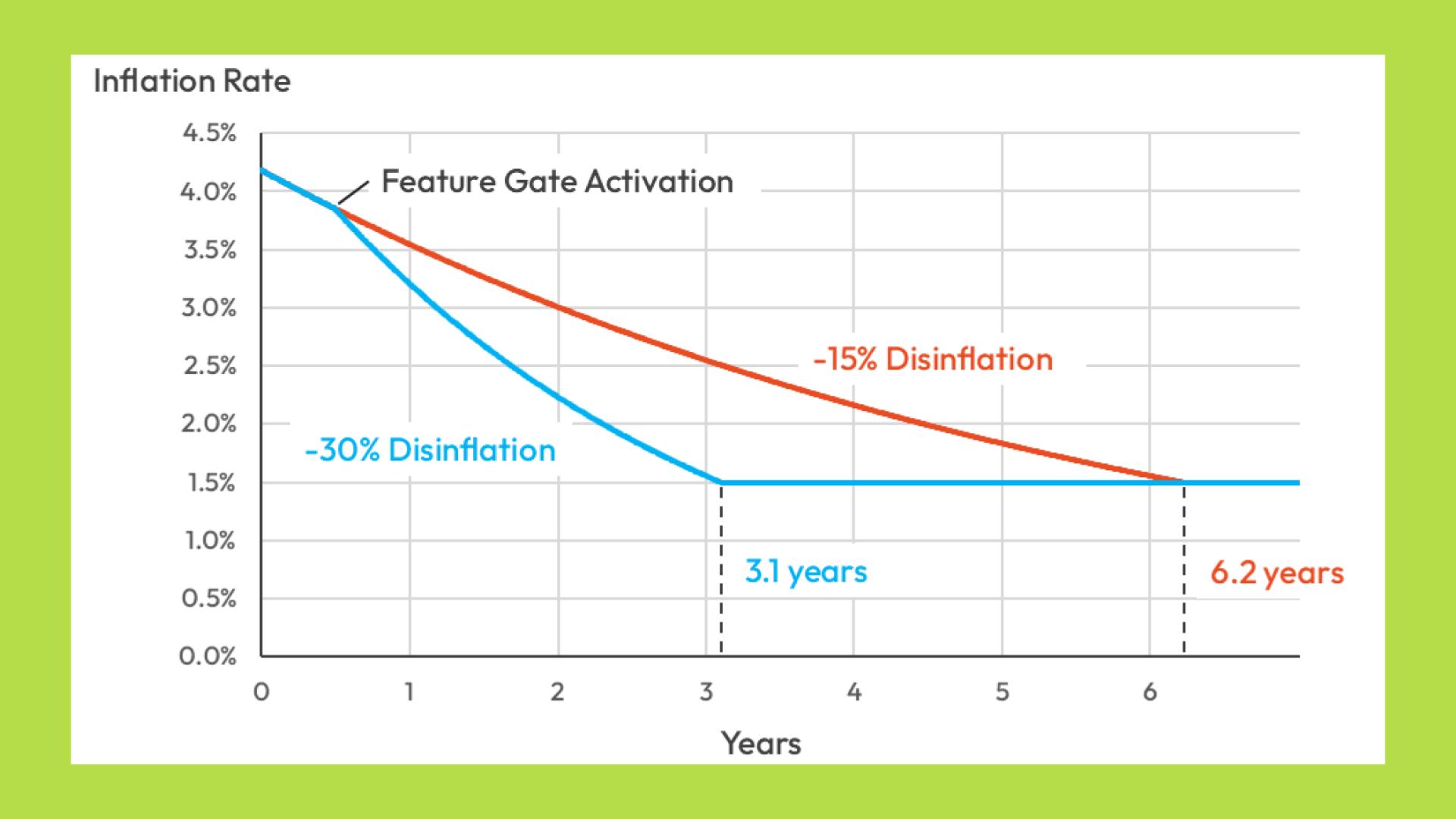 Inflation Rate

4.5%
4.0%
3.5%
3.0%
2.5%
2.0%
1.5%
1.0%
0.5%
0.0%

Feature Gate Activation

-15% Disinflation

-30% Disinflation

3.1 years

6.2 years

0
1
2
3
4
5
6

Years